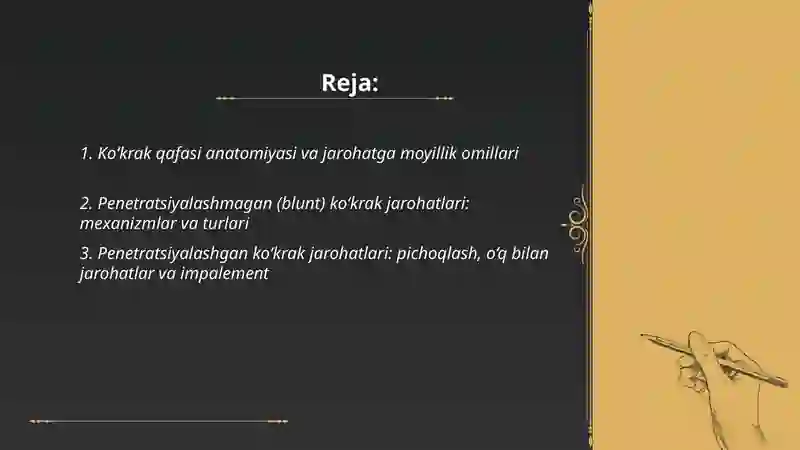 Reja:

1. Ko'krak qafasi anatomiyasi va jarohatga moyillik omillari

2. Penetratsiyalashmagan (blunt) ko‘krak jarohatlari: mexanizmlar va turlari

3. Penetratsiyalashgan ko‘krak jarohatlari: pichoqlash, o‘q bilan jarohatlar va impalement